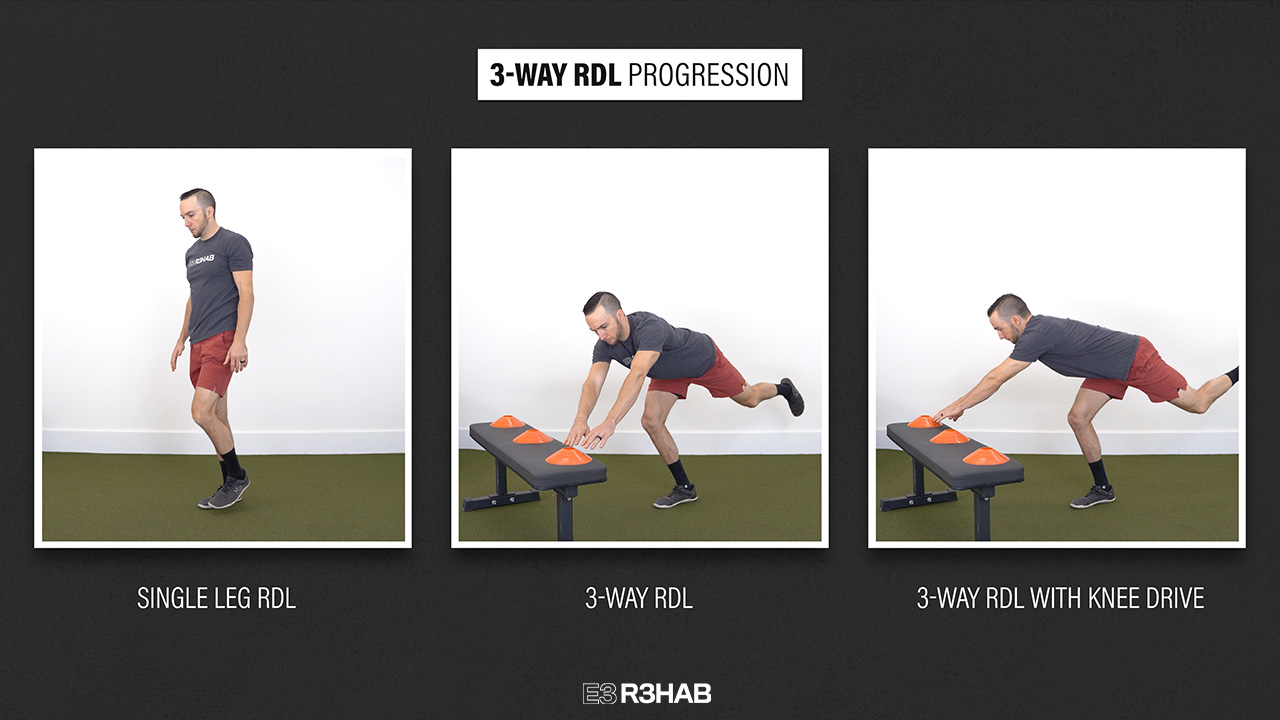 3-WAY RDL PROGRESSION

E3 R3HAB

SINGLE LEG RDL

3-WAY RDL

3-WAY RDL WITH KNEE DRIVE

E3 R3HAB